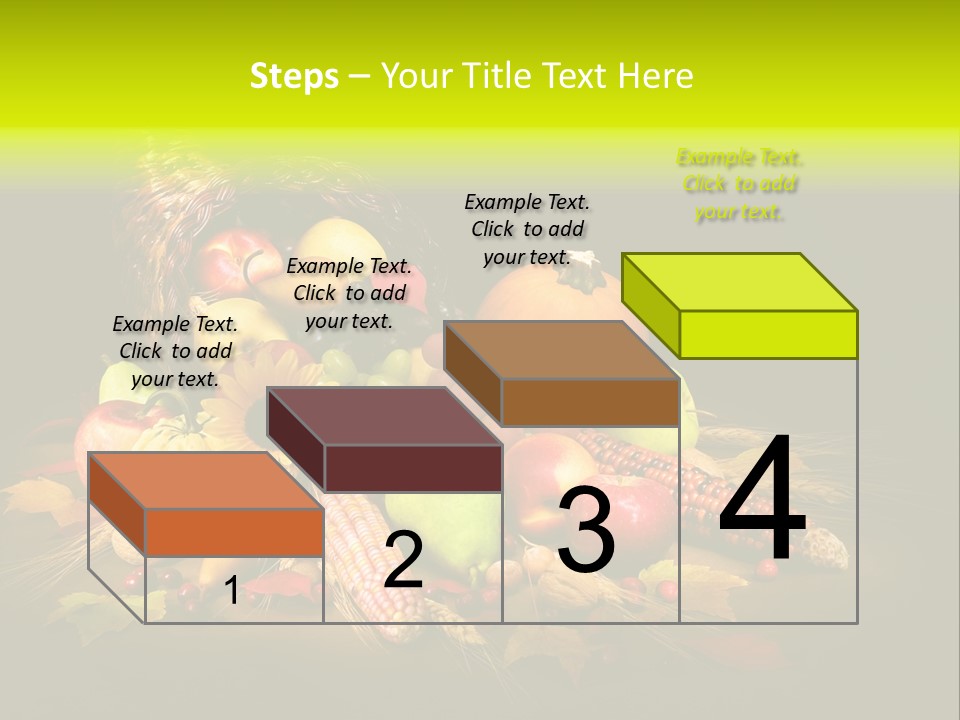 Steps – Your Title Text Here

Example Text. Click to add your text.

Example Text. Click to add your text.

Example Text. Click to add your text.

Example Text. Click to add your text.

1

2

3

4